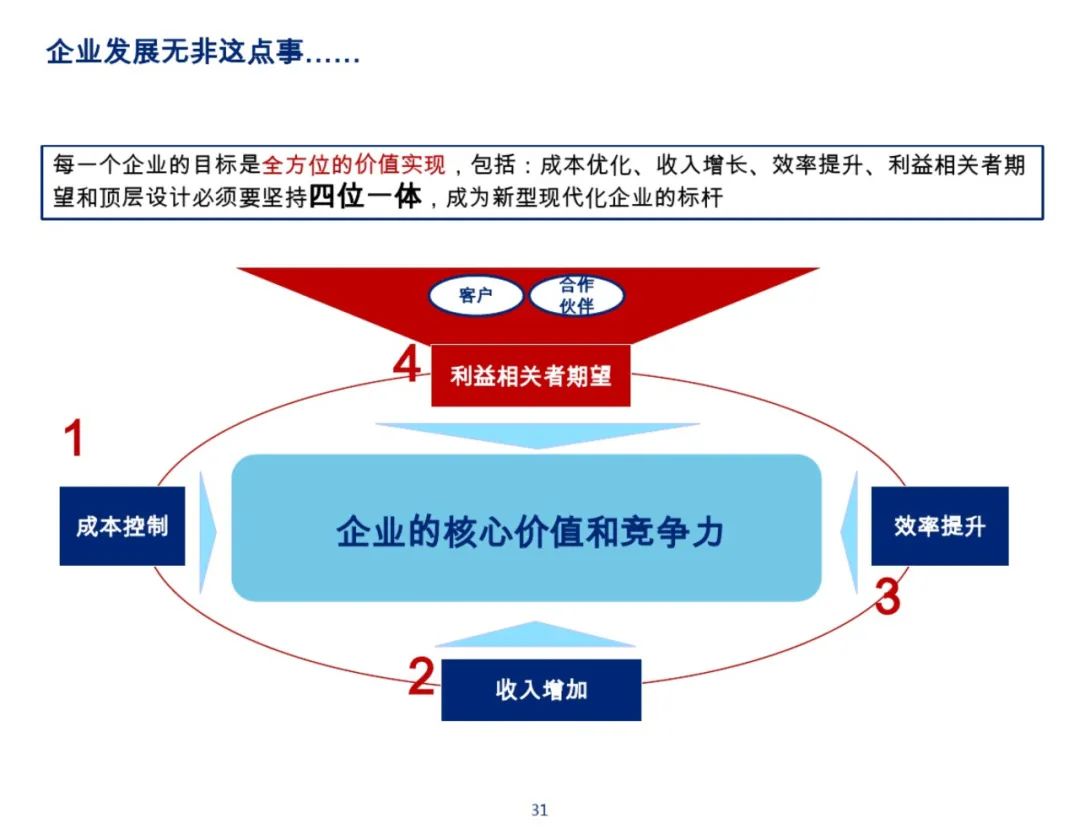 企业发展无非这点事……

每一个企业的目标是全方位的价值实现，包括：成本优化、收入增长、效率提升、利益相关者期望和顶层设计必须要坚持四位一体，成为新型现代化企业的标杆

客户

合作伙伴

4

利益相关者期望

1

成本控制

企业的核心价值和竞争力

效率提升

3

2

收入增加

31